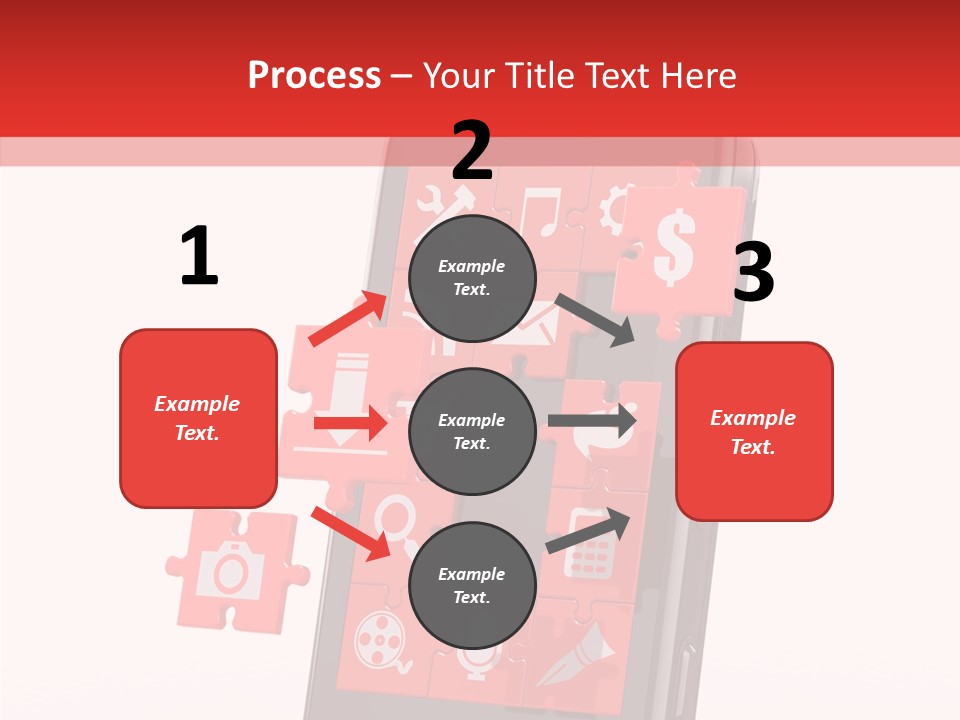 Process – Your Title Text Here

1

Example Text.

2

Example Text.

Example Text.

Example Text.

3

Example Text.